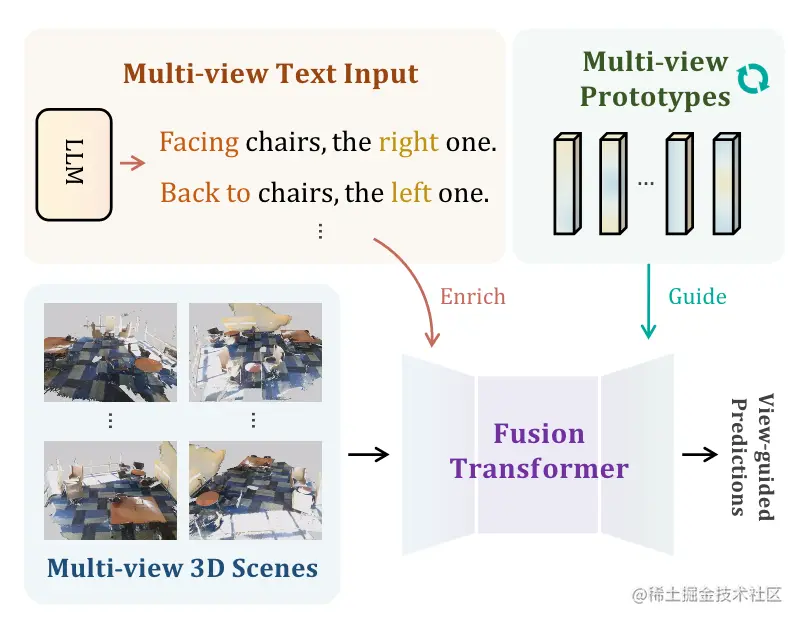 Multi-view Text Input

LLM

Facing chairs, the right one.
Back to chairs, the left one.
⋮

Multi-view Prototypes

…

Enrich

Guide

⋮ ⋮

Multi-view 3D Scenes

Fusion Transformer

View-guided Predictions

@稀土掘金技术社区